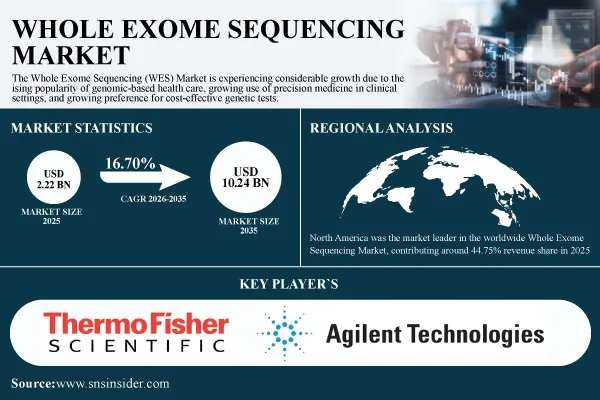 WHOLE EXOME SEQUENCING MARKET

The Whole Exome Sequencing (WES) Market is experiencing considerable growth due to the ising popularity of genomic-based health care, growing use of precision medicine in clinical settings, and growing preference for cost-effective genetic tests.

MARKET STATISTICS

USD 2.22 BN

MARKET SIZE 2025

16.70%

CAGR 2026-2035

USD 10.24 BN

MARKET SIZE 2035

REGIONAL ANALYSIS

North America was the market leader in the worldwide Whole Exome Sequencing Market, contributing around 44.75% revenue share in 2025

KEY PLAYER`S

ThermoFisher SCIENTIFIC

Agilent Technologies

Source:www.snsinsider.com